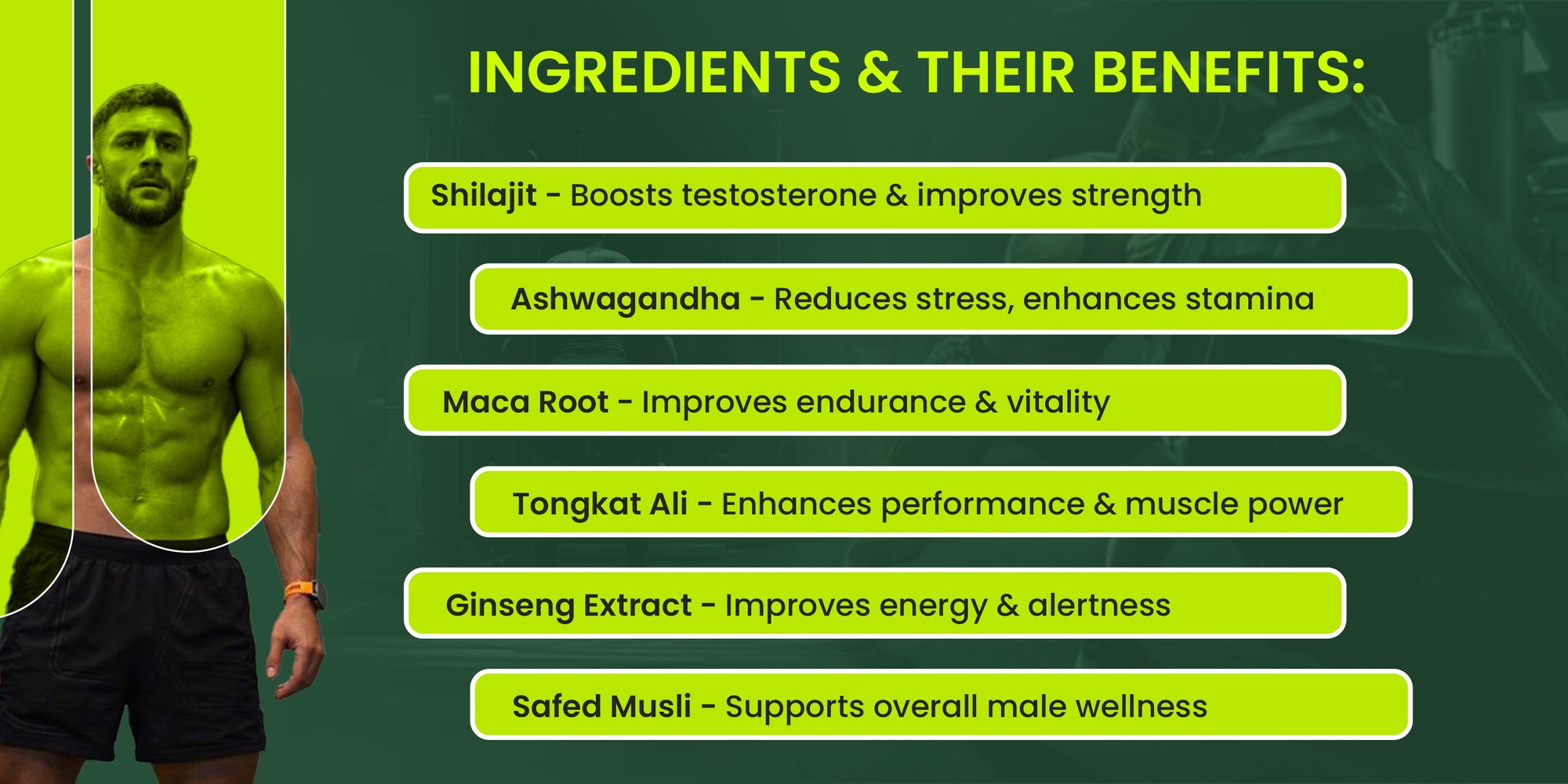 INGREDIENTS & THEIR BENEFITS:

Shilajit - Boosts testosterone & improves strength

Ashwagandha - Reduces stress, enhances stamina

Maca Root - Improves endurance & vitality

Tongkat Ali - Enhances performance & muscle power

Ginseng Extract - Improves energy & alertness

Safed Musli - Supports overall male wellness